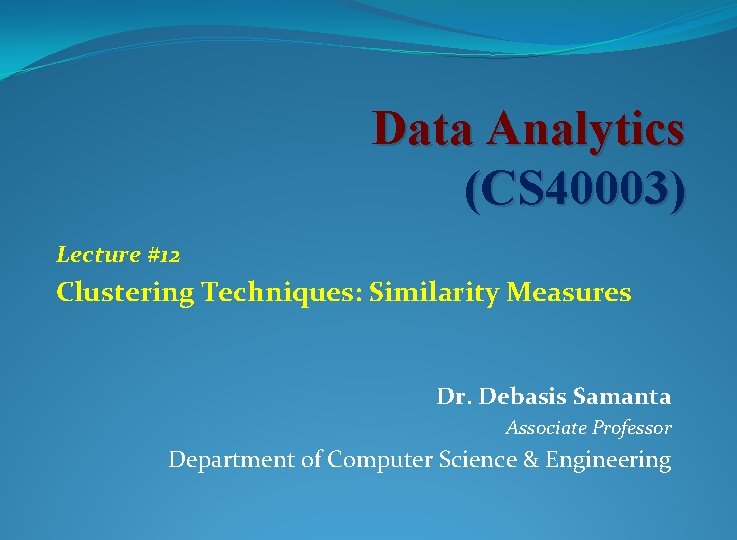 Data Analytics
(CS40003)

Lecture #12
Clustering Techniques: Similarity Measures

Dr. Debasis Samanta
Associate Professor
Department of Computer Science & Engineering